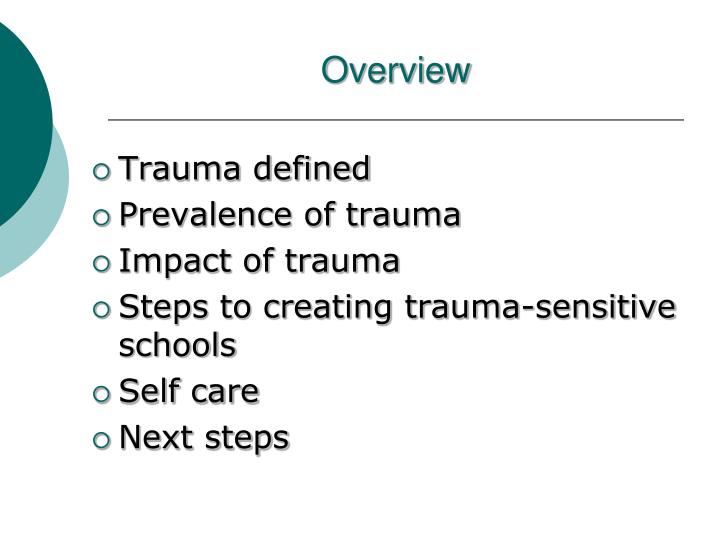 Overview

- Trauma defined
- Prevalence of trauma
- Impact of trauma
- Steps to creating trauma-sensitive schools
- Self care
- Next steps